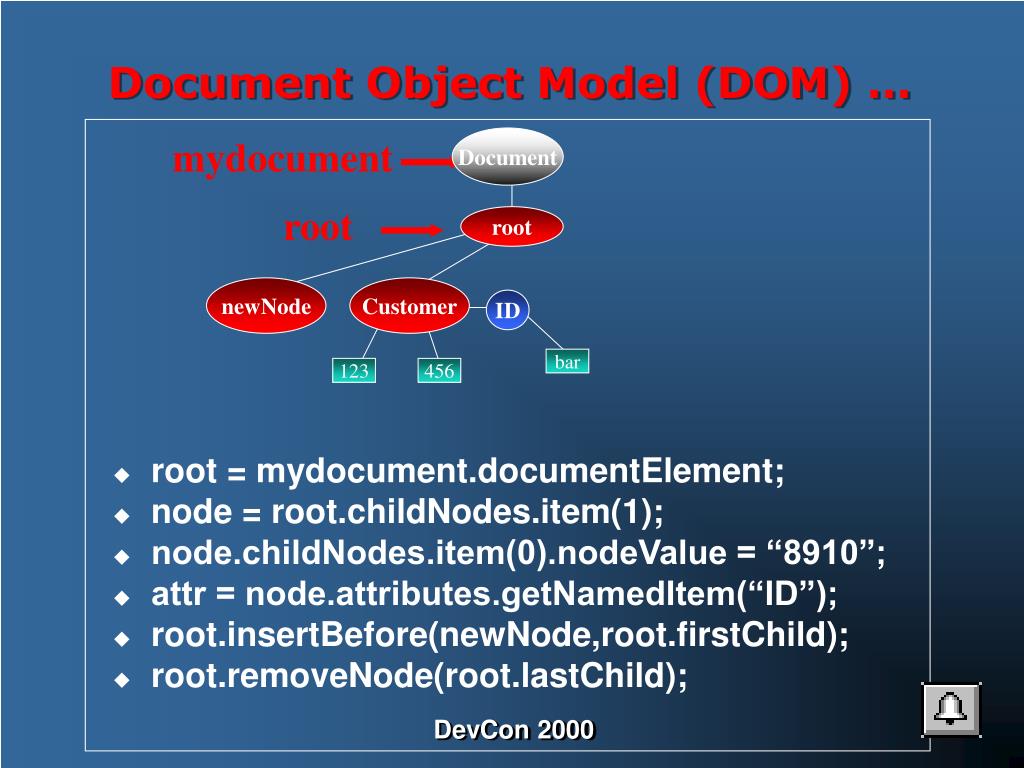 Document Object Model (DOM) ...

mydocument
Document
root
root
newNode
Customer
ID
123
456
bar

◆ root = mydocument.documentElement;
◆ node = root.childNodes.item(1);
◆ node.childNodes.item(0).nodeValue = “8910”;
◆ attr = node.attributes.getNamedItem(“ID”);
◆ root.insertBefore(newNode,root.firstChild);
◆ root.removeNode(root.lastChild);

DevCon 2000